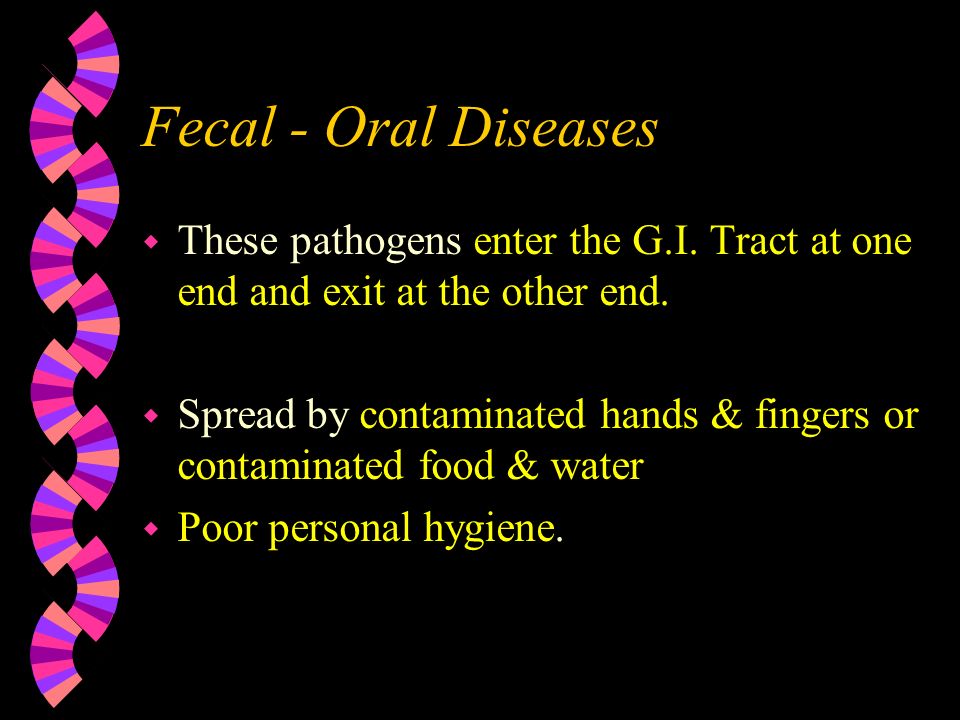 Fecal - Oral Diseases

These pathogens enter the G.I. Tract at one end and exit at the other end.

Spread by contaminated hands & fingers or contaminated food & water

Poor personal hygiene.